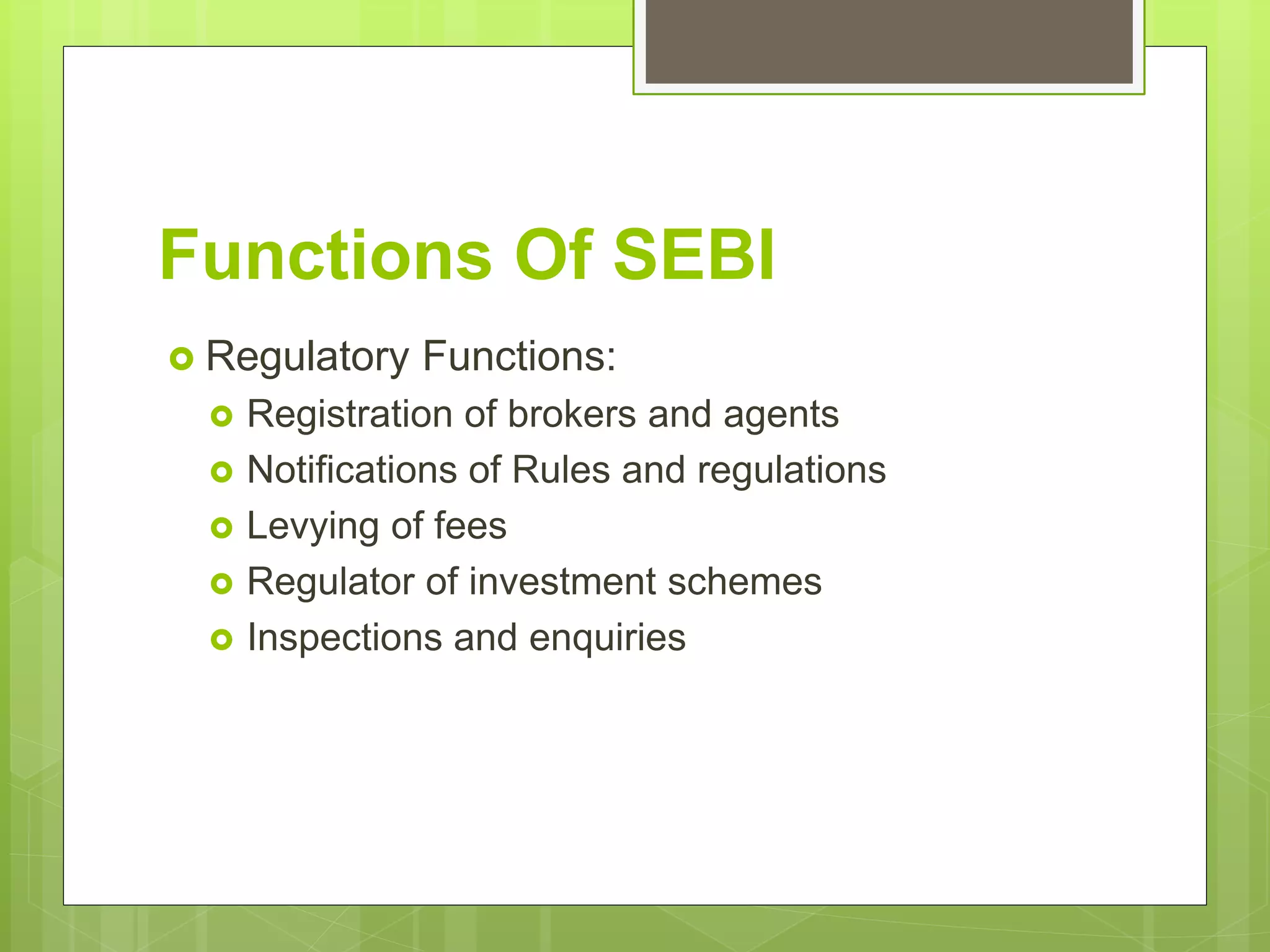 Functions Of SEBI

Regulatory Functions:

Registration of brokers and agents

Notifications of Rules and regulations

Levying of fees

Regulator of investment schemes

Inspections and enquiries